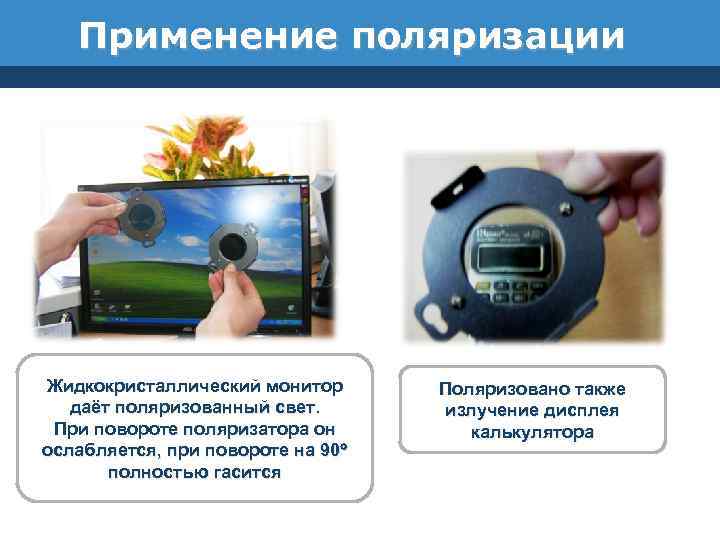 Применение поляризации

Жидкокристаллический монитор даёт поляризованный свет. При повороте поляризатора он ослабляется, при повороте на 90° полностью гасится

Поляризовано также излучение дисплея калькулятора